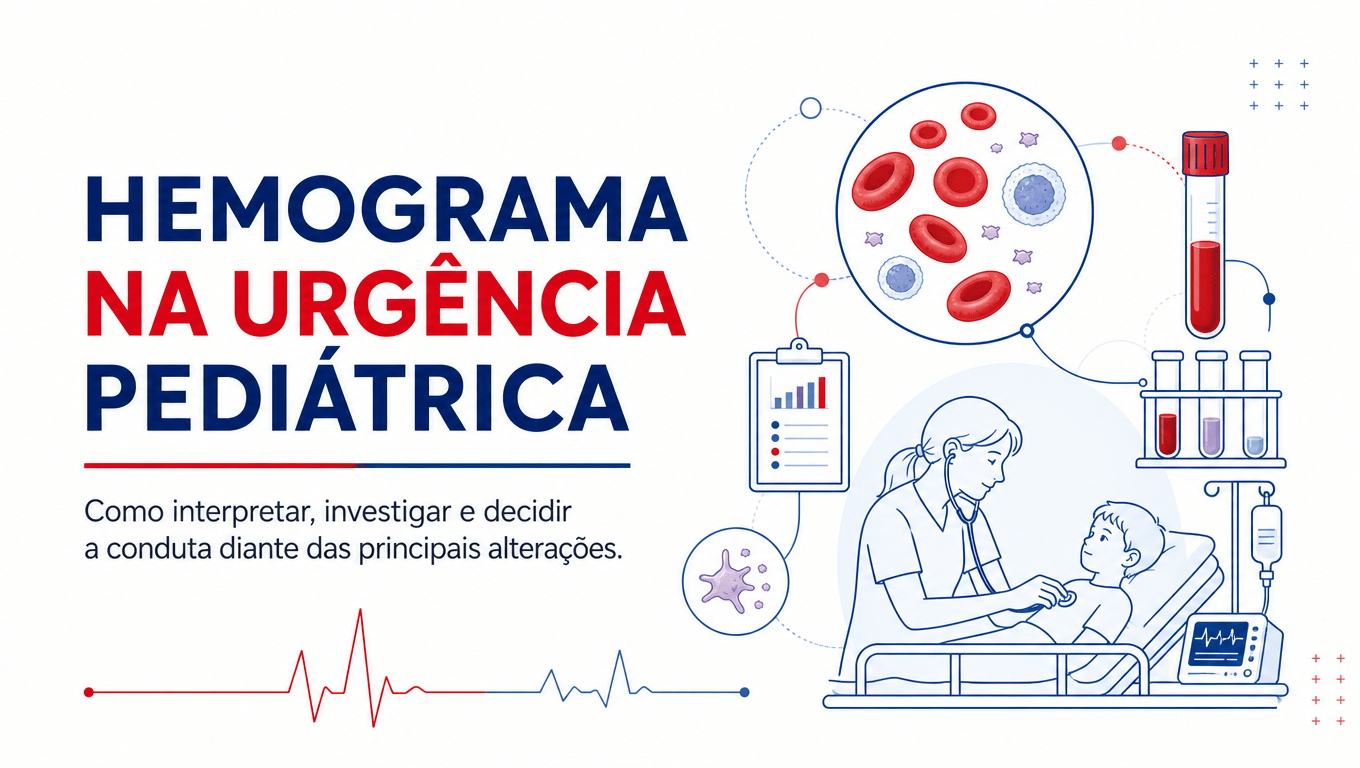 HEMOGRAMA NA URGÊNCIA PEDIÁTRICA

Como interpretar, investigar e decidir a conduta diante das principais alterações.